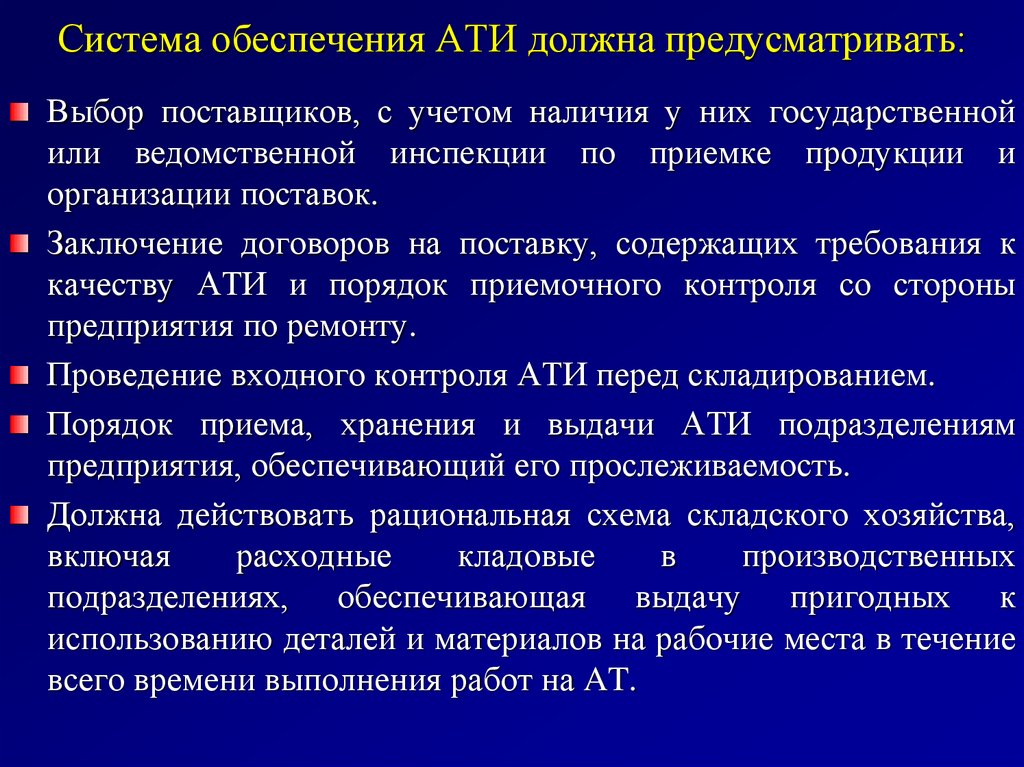 Система обеспечения АТИ должна предусматривать:

Выбор поставщиков, с учетом наличия у них государственной или ведомственной инспекции по приемке продукции и организации поставок.

Заключение договоров на поставку, содержащих требования к качеству АТИ и порядок приемочного контроля со стороны предприятия по ремонту.

Проведение входного контроля АТИ перед складированием.

Порядок приема, хранения и выдачи АТИ подразделениям предприятия, обеспечивающий его прослеживаемость.

Должна действовать рациональная схема складского хозяйства, включая расходные кладовые в производственных подразделениях, обеспечивающая выдачу пригодных к использованию деталей и материалов на рабочие места в течение всего времени выполнения работ на АТ.